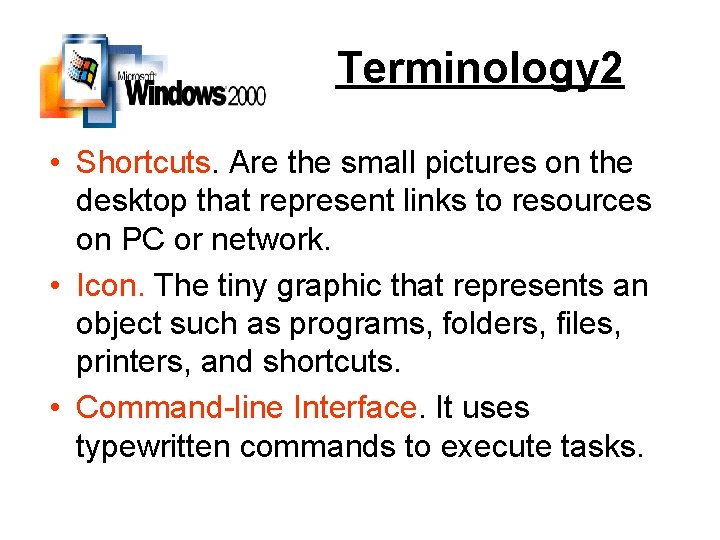 Microsoft Windows 2000

Terminology2

• Shortcuts. Are the small pictures on the desktop that represent links to resources on PC or network.

• Icon. The tiny graphic that represents an object such as programs, folders, files, printers, and shortcuts.

• Command-line Interface. It uses typewritten commands to execute tasks.